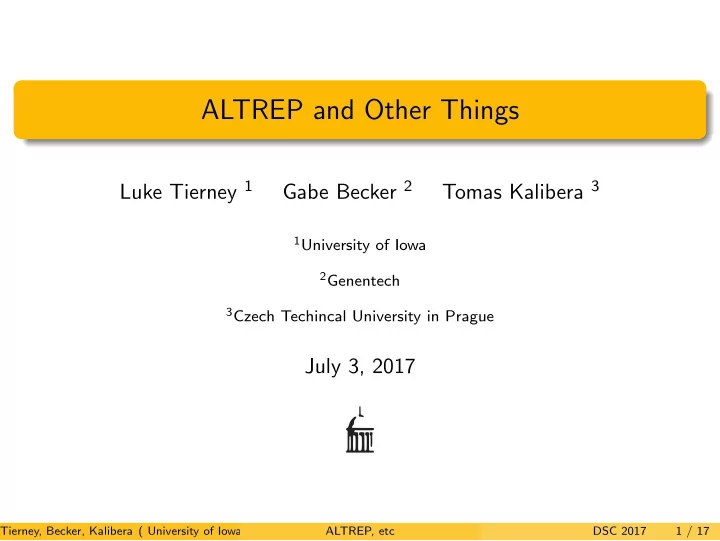 ALTREP and Other Things

Luke Tierney $^1$ Gabe Becker $^2$ Tomas Kalibera $^3$

$^1$University of Iowa

$^2$Genentech

$^3$Czech Techincal University in Prague

July 3, 2017

Tierney, Becker, Kalibera ( University of Iowa ALTREP, etc DSC 2017 1 / 17